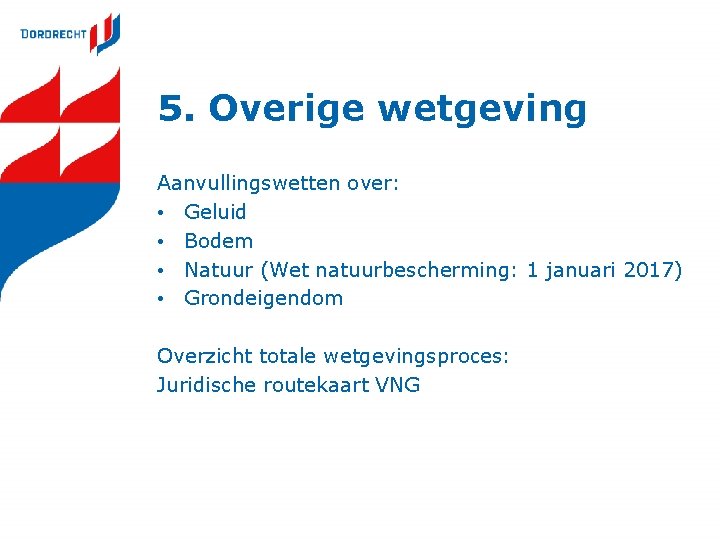 DORDRECHT

5. Overige wetgeving

Aanvullingswetten over:
• Geluid
• Bodem
• Natuur (Wet natuurbescherming: 1 januari 2017)
• Grondeigendom

Overzicht totale wetgevingsproces:
Juridische routekaart VNG